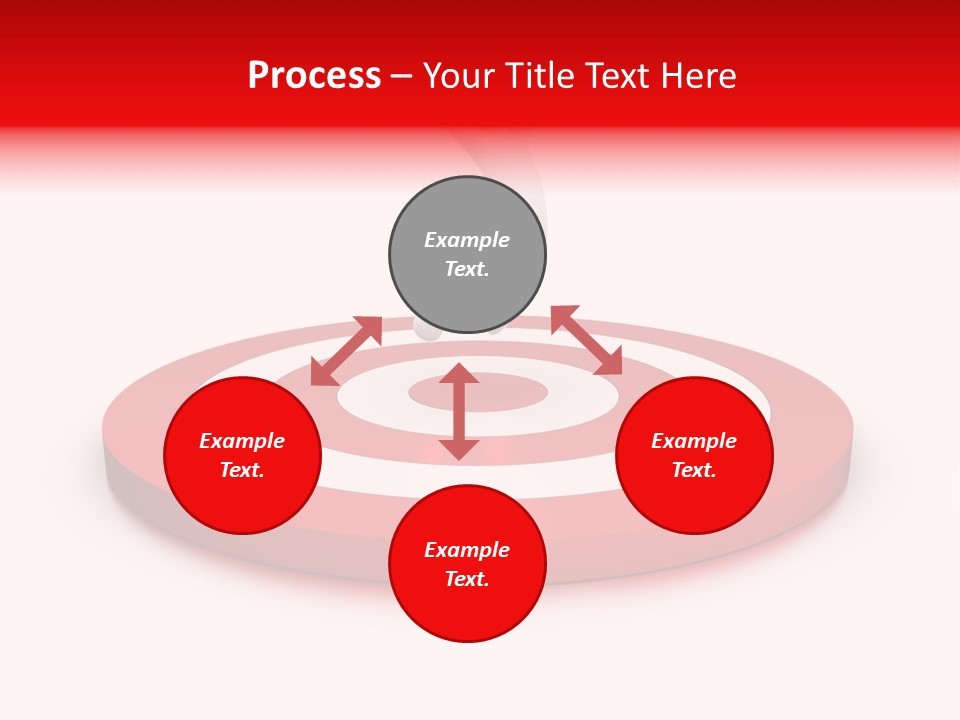 Process – Your Title Text Here

Example Text.

Example Text.

Example Text.

Example Text.